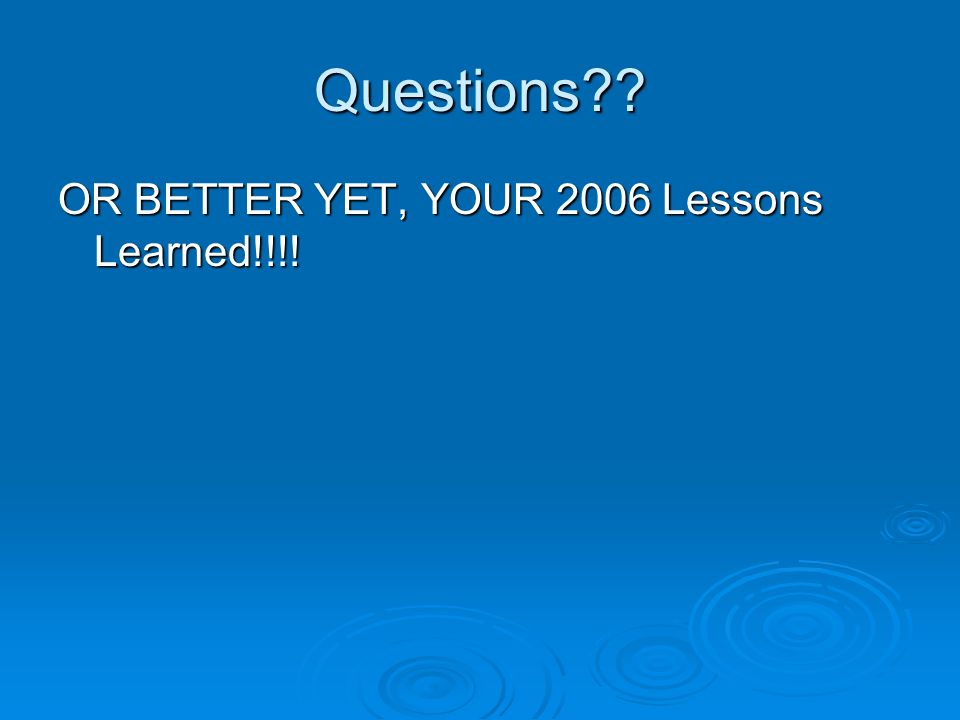 Questions??

OR BETTER YET, YOUR 2006 Lessons Learned!!!!